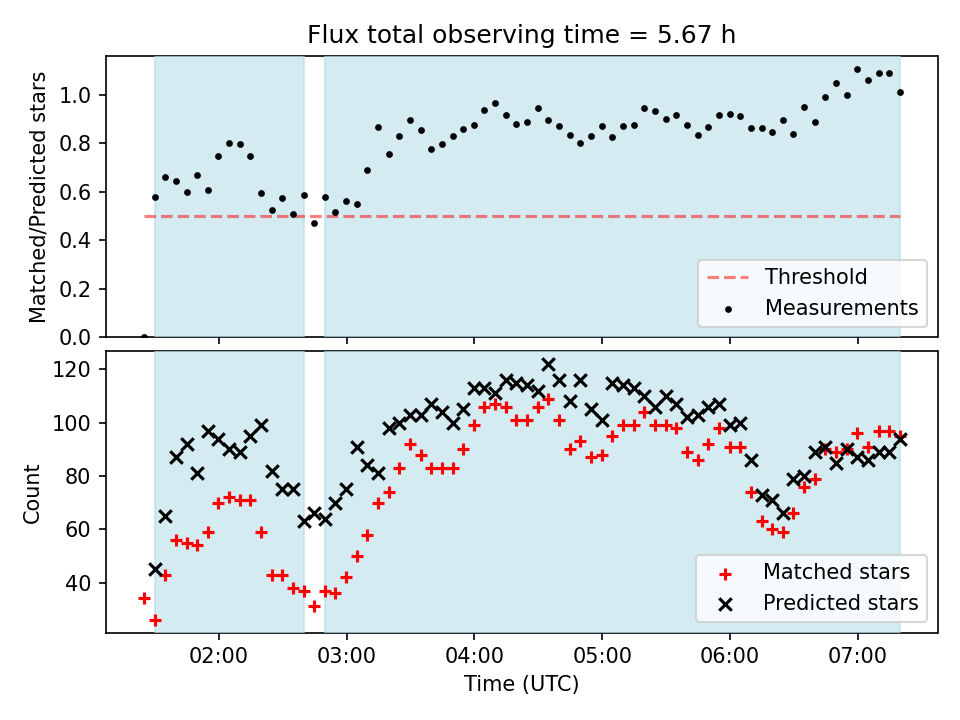 Flux total observing time = 5.67 h

Matched/Predicted stars

1.0
0.8
0.6
0.4
0.2
0.0

Threshold
Measurements

Count

120
100
80
60
40

Matched stars
Predicted stars

02:00
03:00
04:00
05:00
06:00
07:00

Time (UTC)